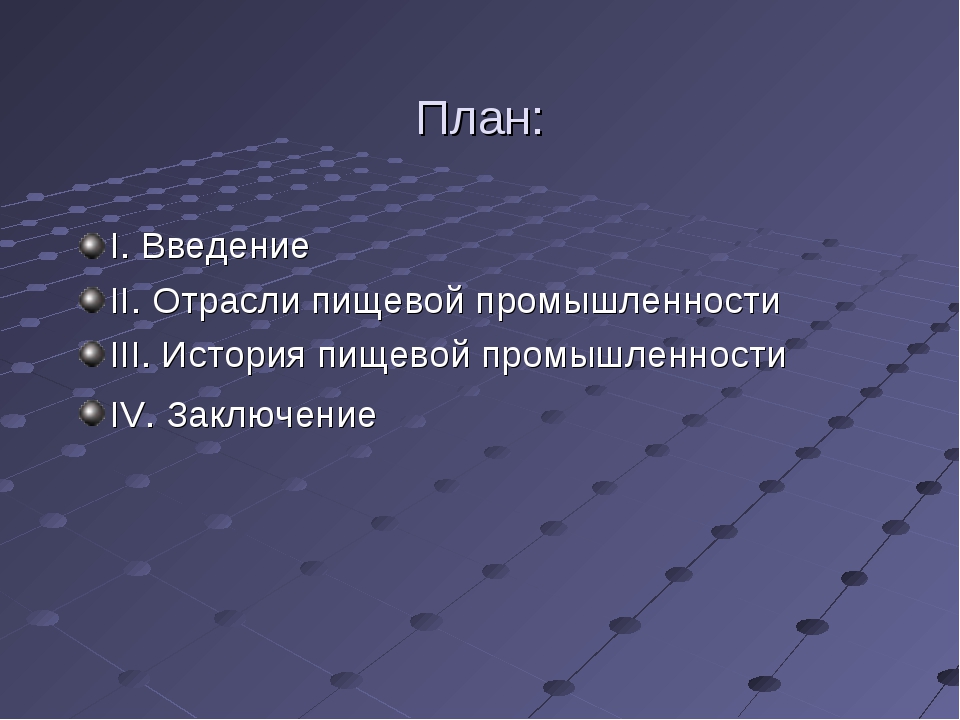 План:

I. Введение
II. Отрасли пищевой промышленности
III. История пищевой промышленности
IV. Заключение